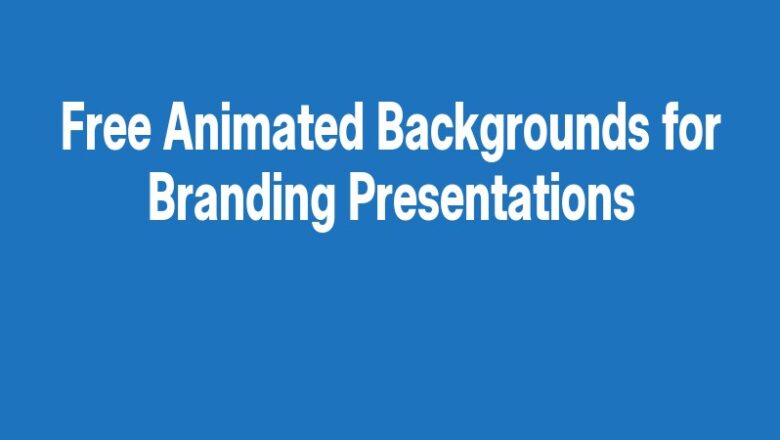 Free Animated Backgrounds for Branding Presentations